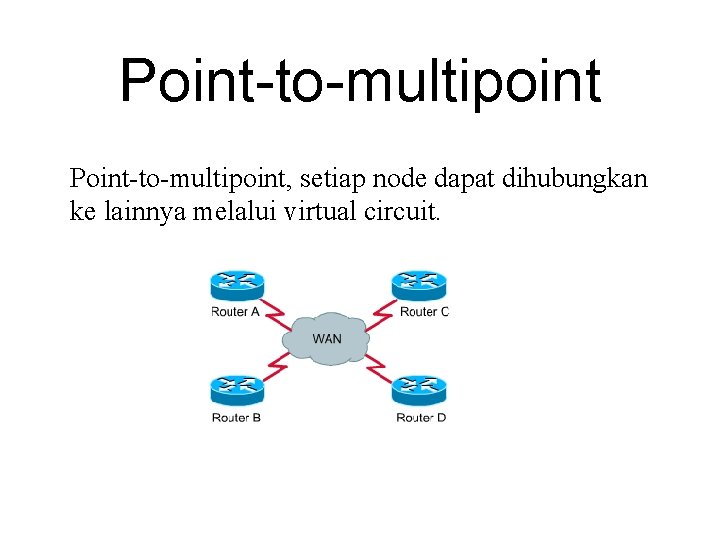 Point-to-multipoint

Point-to-multipoint, setiap node dapat dihubungkan ke lainnya melalui virtual circuit.

Router A
Router C
WAN
Router B
Router D